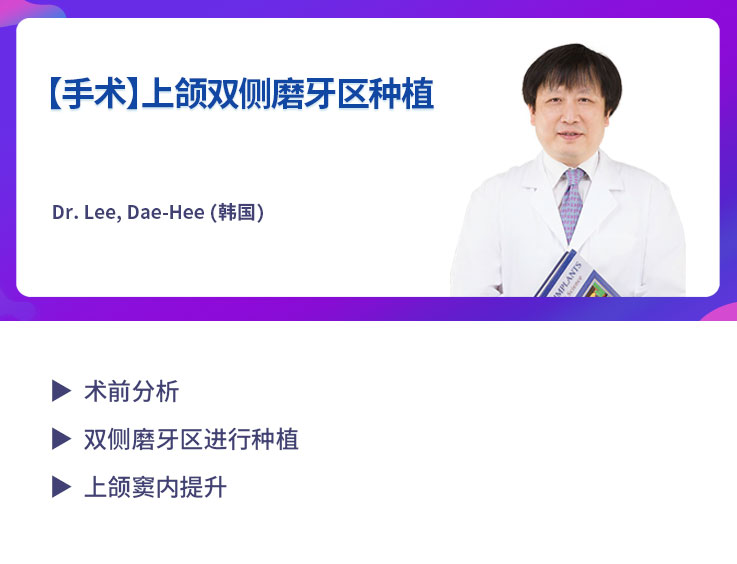 【手术】上颌双侧磨牙区种植

Dr. Lee, Dae-Hee (韩国)

IMPLANTS

▶ 术前分析

▶ 双侧磨牙区进行种植

▶ 上颌窦内提升